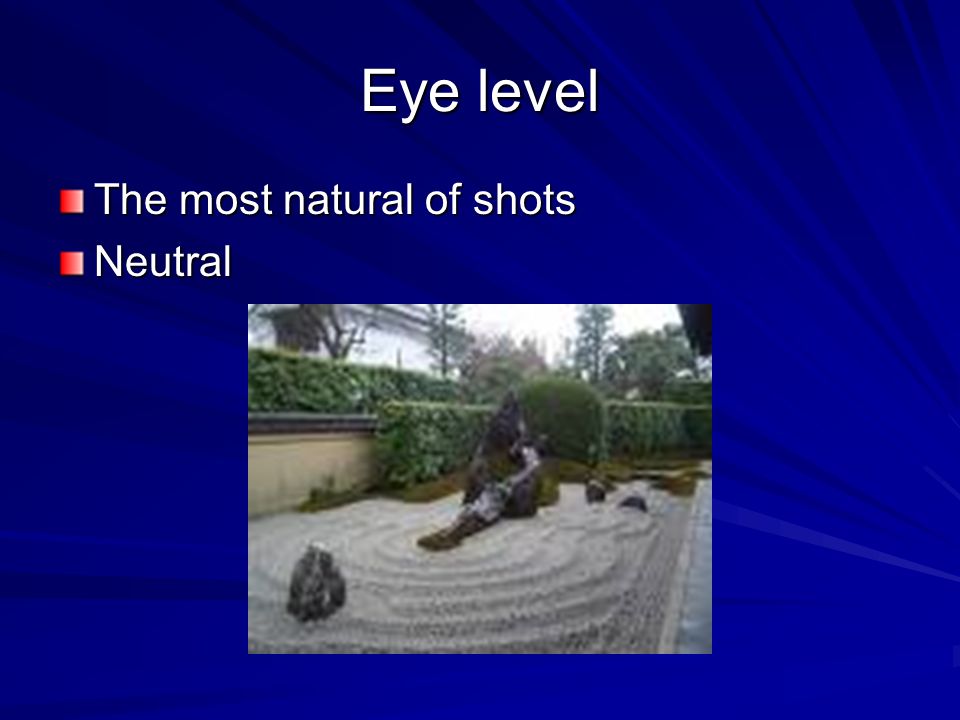 Eye level

The most natural of shots
Neutral